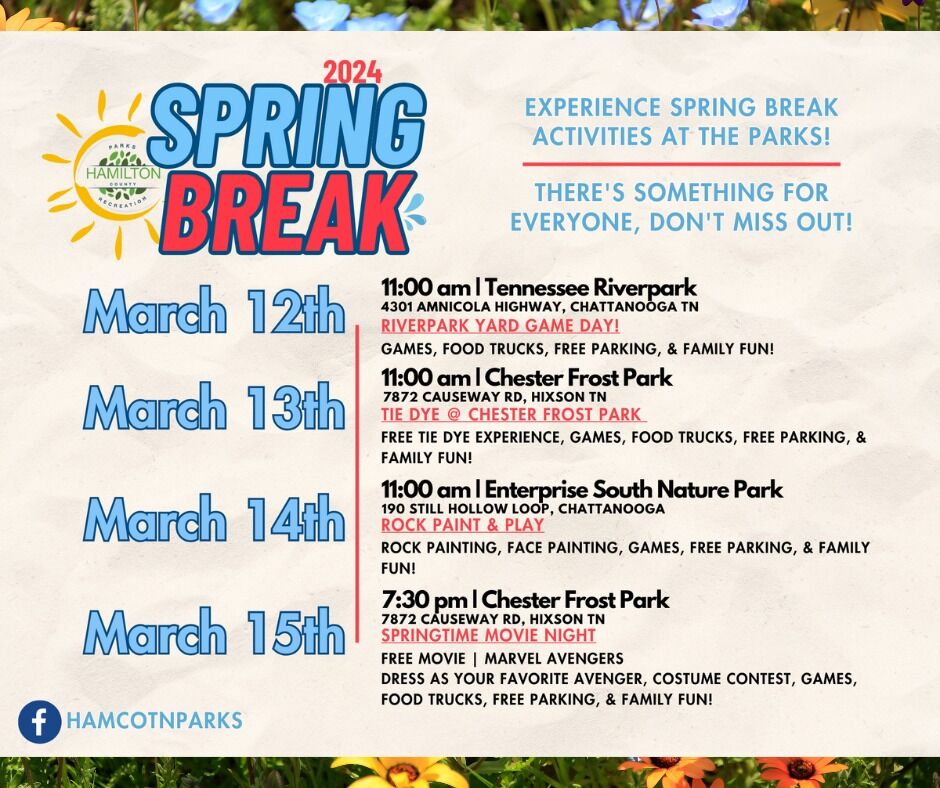 PARKS
HAMILTON
COUNTY
RECREATION

2024
SPRING BREAK

EXPERIENCE SPRING BREAK ACTIVITIES AT THE PARKS!

THERE'S SOMETHING FOR EVERYONE, DON'T MISS OUT!

March 12th

11:00 am | Tennessee Riverpark
4301 AMNICOLA HIGHWAY, CHATTANOOGA TN
RIVERPARK YARD GAME DAY!
GAMES, FOOD TRUCKS, FREE PARKING, & FAMILY FUN!

March 13th

11:00 am | Chester Frost Park
7872 CAUSEWAY RD, HIXSON TN
TIE DYE @ CHESTER FROST PARK
FREE TIE DYE EXPERIENCE, GAMES, FOOD TRUCKS, FREE PARKING, & FAMILY FUN!

March 14th

11:00 am | Enterprise South Nature Park
190 STILL HOLLOW LOOP, CHATTANOOGA
ROCK PAINT & PLAY
ROCK PAINTING, FACE PAINTING, GAMES, FREE PARKING, & FAMILY FUN!

March 15th

7:30 pm | Chester Frost Park
7872 CAUSEWAY RD, HIXSON TN
SPRINGTIME MOVIE NIGHT
FREE MOVIE | MARVEL AVENGERS
DRESS AS YOUR FAVORITE AVENGER, COSTUME CONTEST, GAMES, FOOD TRUCKS, FREE PARKING, & FAMILY FUN!

HAMCOTNPARKS